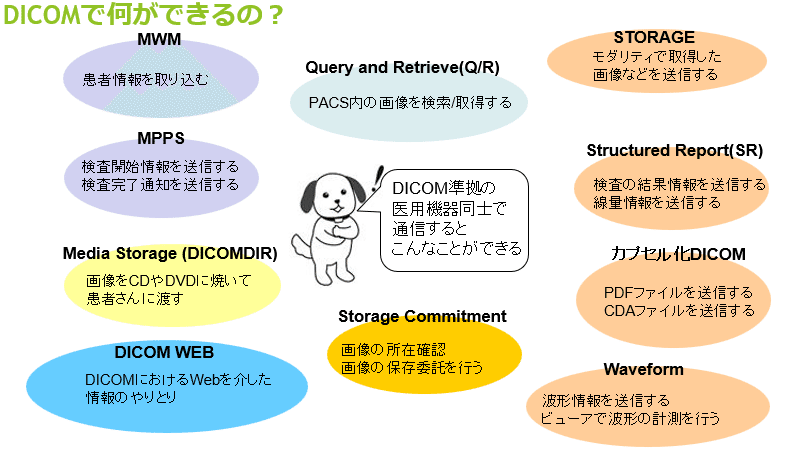 DICOMで何ができるの？

MWM
患者情報を取り込む

MPPS
検査開始情報を送信する
検査完了通知を送信する

Media Storage (DICOMDIR)
画像をCDやDVDに焼いて
患者さんに渡す

DICOM WEB
DICOMにおけるWebを介した
情報のやりとり

Query and Retrieve(Q/R)
PACS内の画像を検索/取得する

DICOM準拠の
医用機器同士で
通信すると
こんなことができる

Storage Commitment
画像の所在確認
画像の保存委託を行う

STORAGE
モダリティで取得した
画像などを送信する

Structured Report(SR)
検査の結果情報を送信する
線量情報を送信する

カプセル化DICOM
PDFファイルを送信する
CDAファイルを送信する

Waveform
波形情報を送信する
ビューアで波形の計測を行う